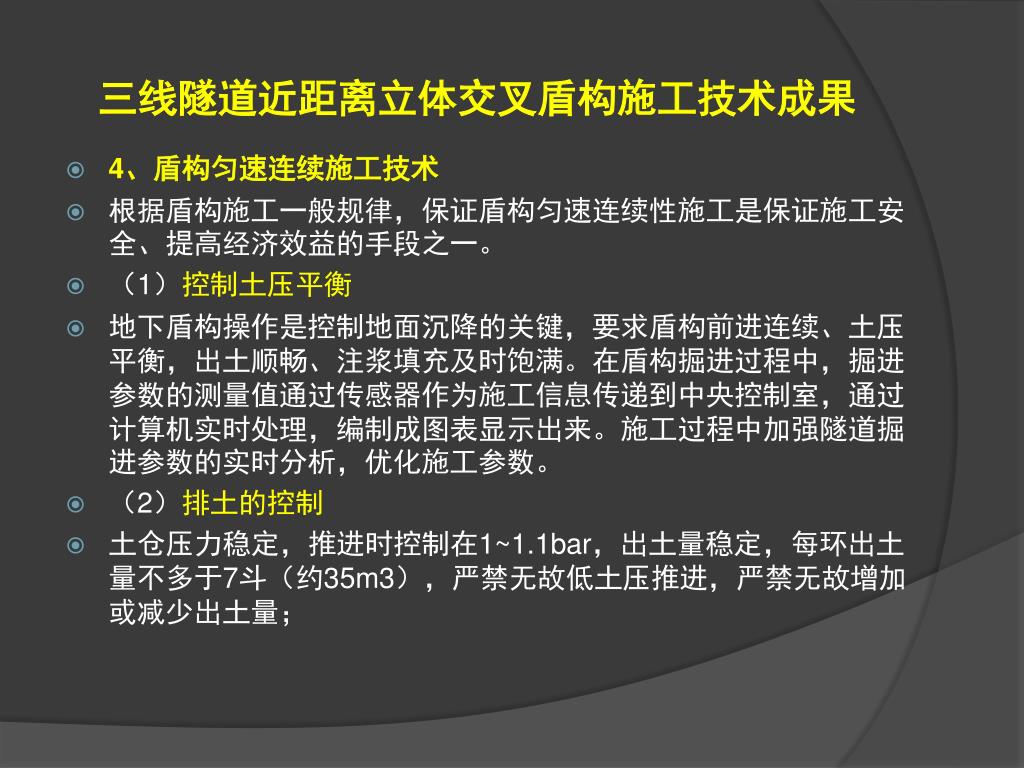 三线隧道近距离立体交叉盾构施工技术成果

4、盾构匀速连续施工技术

根据盾构施工一般规律，保证盾构匀速连续性施工是保证施工安全、提高经济效益的手段之一。

（1）控制土压平衡

地下盾构操作是控制地面沉降的关键，要求盾构前进连续、土压平衡，出土顺畅、注浆填充及时饱满。在盾构掘进过程中，掘进参数的测量值通过传感器作为施工信息传递到中央控制室，通过计算机实时处理，编制成图表显示出来。施工过程中加强隧道掘进参数的实时分析，优化施工参数。

（2）排土的控制

土仓压力稳定，推进时控制在1~1.1bar，出土量稳定，每环出土量不多于7斗（约35m3），严禁无故低土压推进，严禁无故增加或减少出土量；